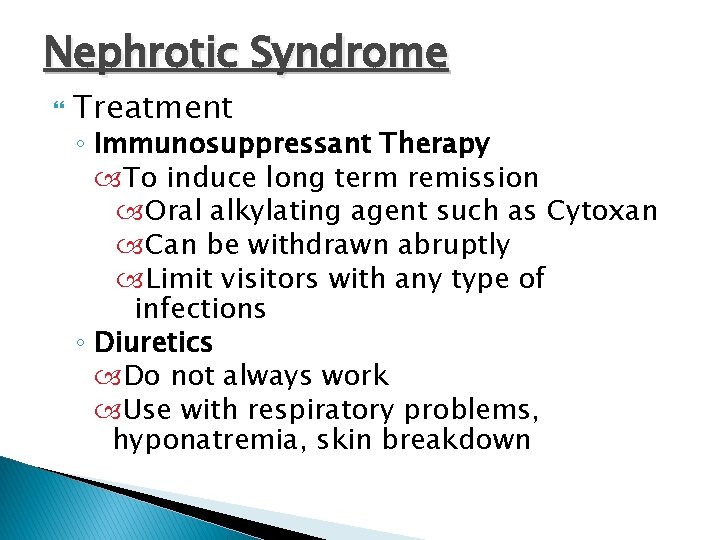 Nephrotic Syndrome

Treatment

Immunosuppressant Therapy

To induce long term remission

Oral alkylating agent such as Cytoxan

Can be withdrawn abruptly

Limit visitors with any type of infections

Diuretics

Do not always work

Use with respiratory problems, hyponatremia, skin breakdown